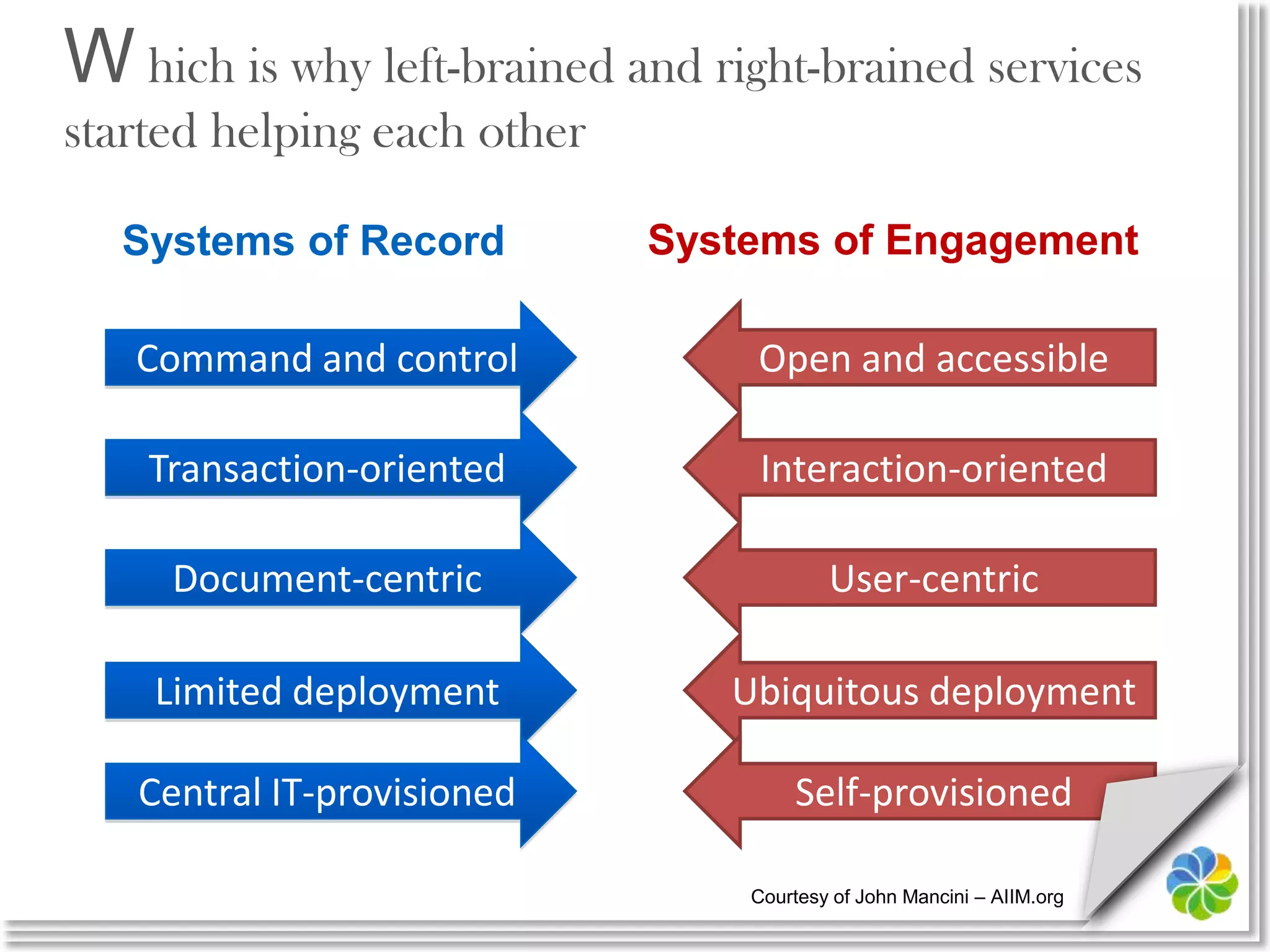 Which is why left-brained and right-brained services started helping each other

Systems of Record

Command and control

Transaction-oriented

Document-centric

Limited deployment

Central IT-provisioned

Systems of Engagement

Open and accessible

Interaction-oriented

User-centric

Ubiquitous deployment

Self-provisioned

Courtesy of John Mancini – AIIM.org